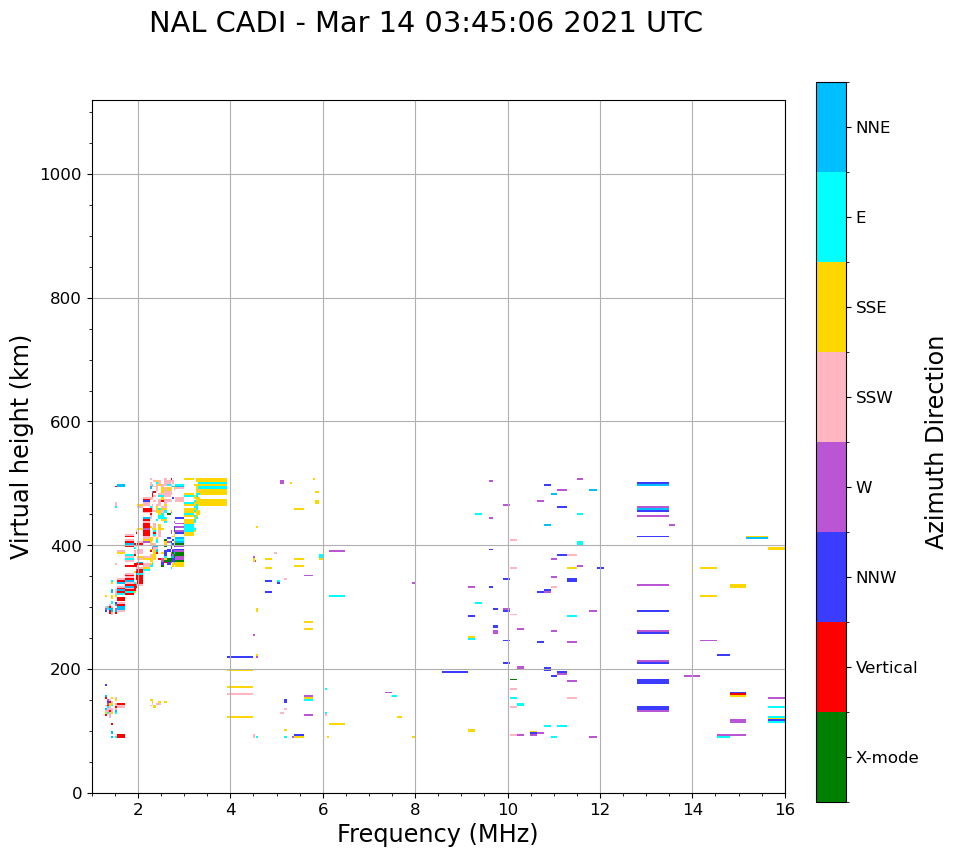 NAL CADI - Mar 14 03:45:06 2021 UTC

Virtual height (km)

1000
800
600
400
200
0

2
4
6
8
10
12
14
16

Frequency (MHz)

NNE
E
SSE
SSW
W
NNW
Vertical
X-mode

Azimuth Direction